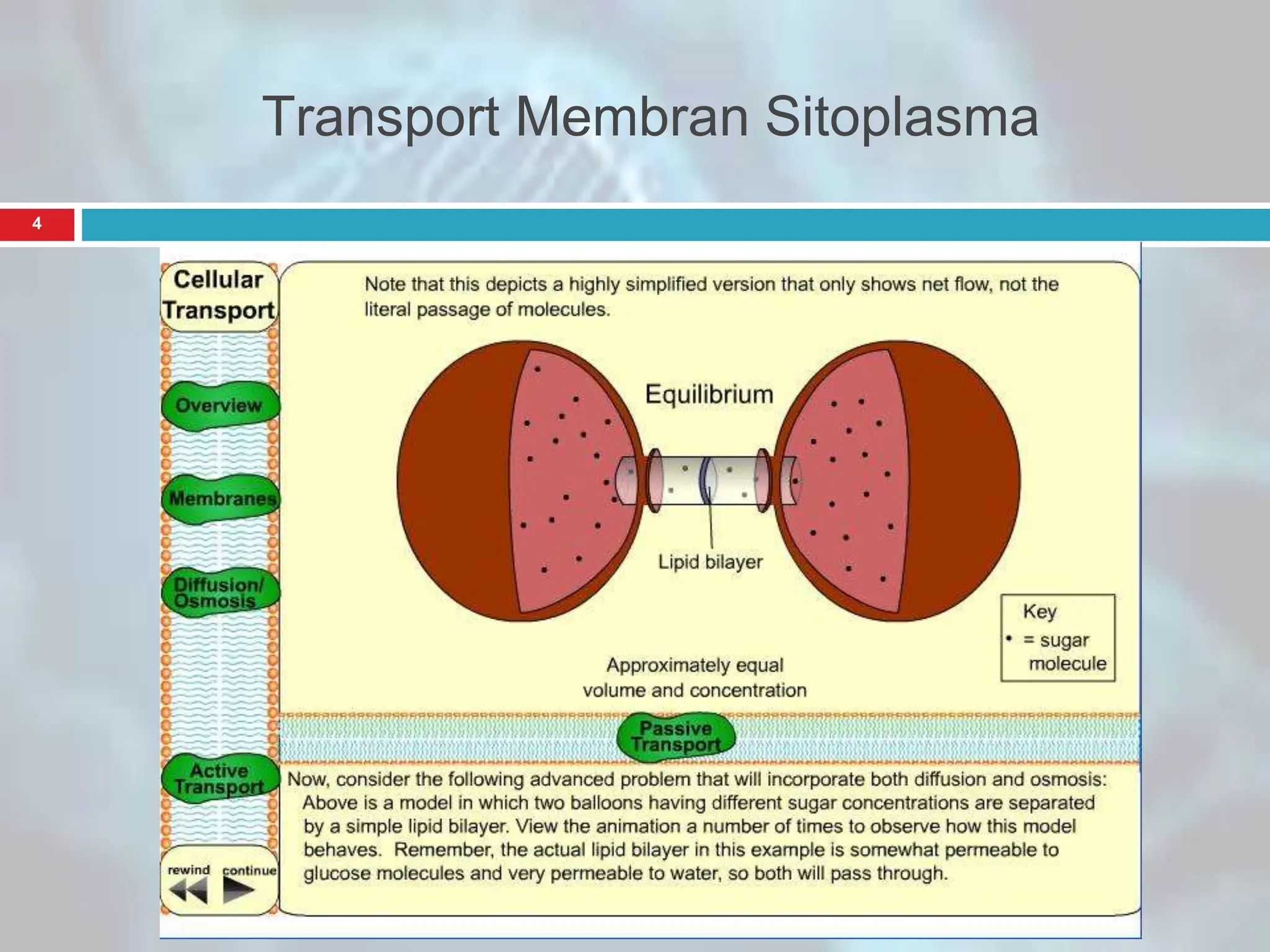 Transport Membran Sitoplasma

4

Cellular Transport

Overview

Membranes

Diffusion/ Osmosis

Active Transport

rewind continue

Note that this depicts a highly simplified version that only shows net flow, not the literal passage of molecules.

Equilibrium

Lipid bilayer

Key
• = sugar molecule

Approximately equal volume and concentration

Passive Transport

Now, consider the following advanced problem that will incorporate both diffusion and osmosis: Above is a model in which two balloons having different sugar concentrations are separated by a simple lipid bilayer. View the animation a number of times to observe how this model behaves. Remember, the actual lipid bilayer in this example is somewhat permeable to glucose molecules and very permeable to water, so both will pass through.